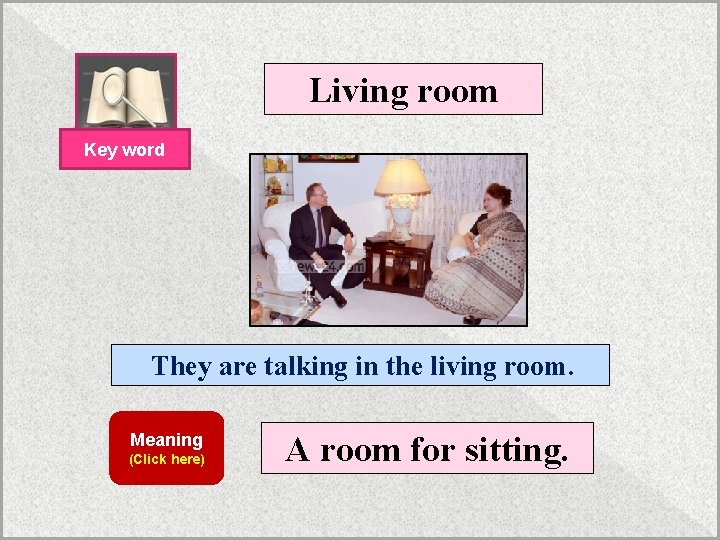 Key word

Living room

They are talking in the living room.

Meaning
(Click here)

A room for sitting.